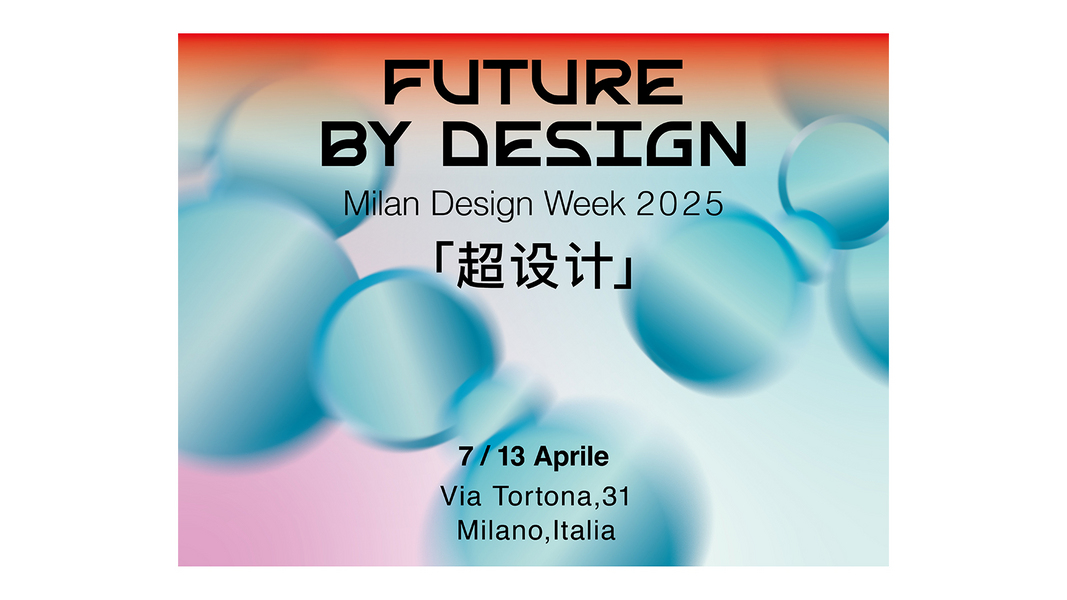 FUTURE BY DESIGN

Milan Design Week 2025

「超设计」

7 / 13 Aprile

Via Tortona,31
Milano,Italia